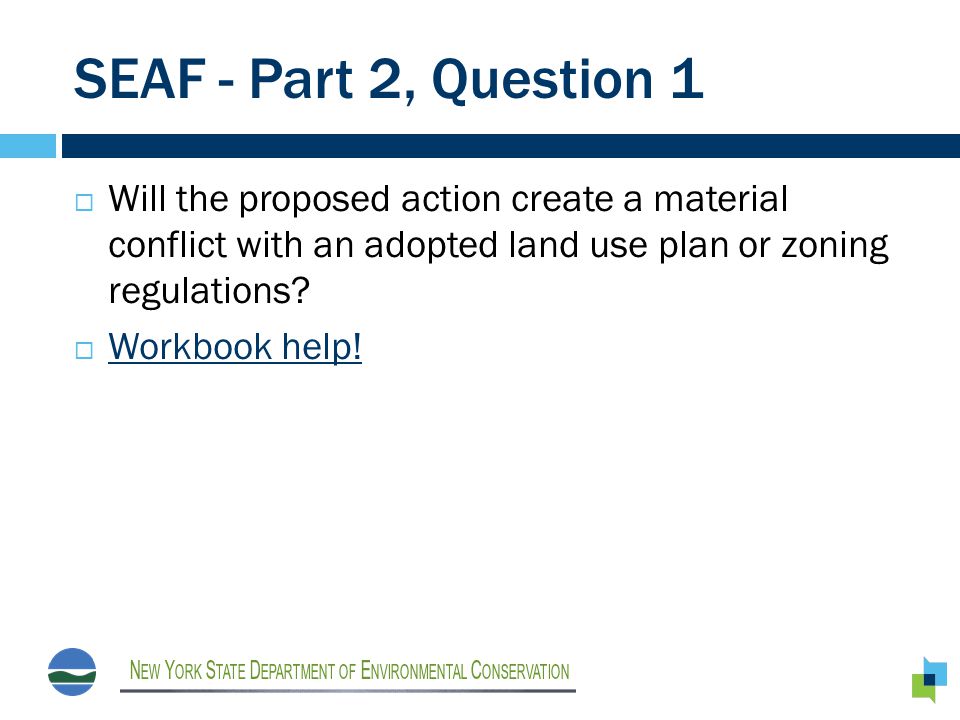 SEAF - Part 2, Question 1

Will the proposed action create a material conflict with an adopted land use plan or zoning regulations?

Workbook help!

NEW YORK STATE DEPARTMENT OF ENVIRONMENTAL CONSERVATION